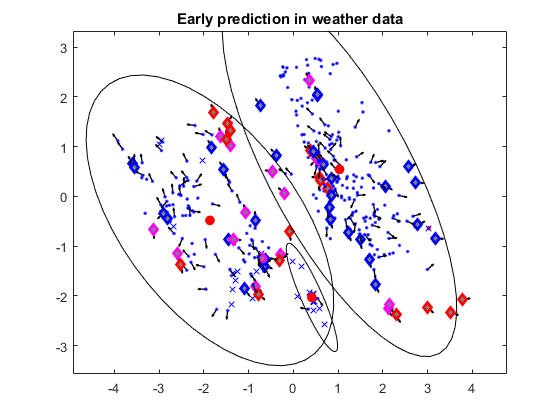 Early prediction in weather data

3
2
1
0
-1
-2
-3

-4 -3 -2 -1 0 1 2 3 4